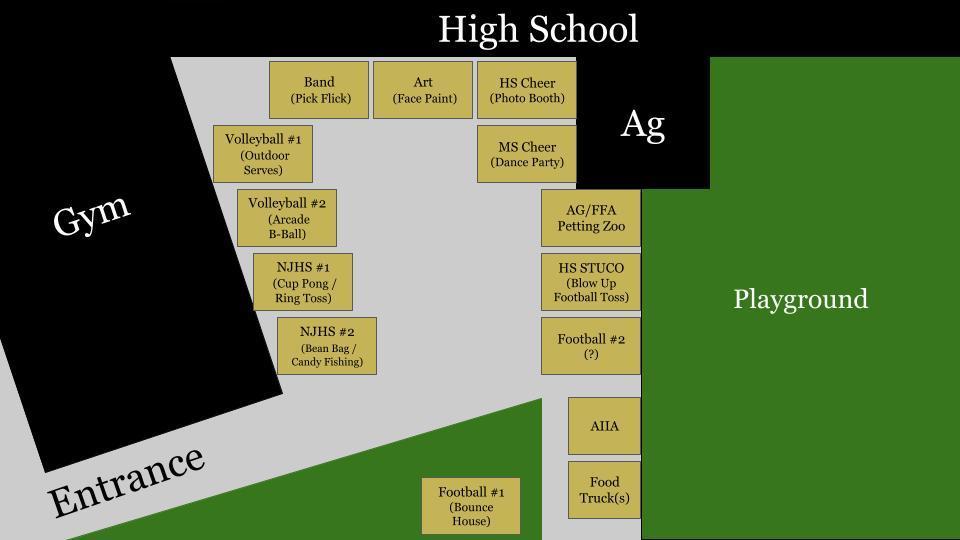 High School

Band
(Pick Flick)

Art
(Face Paint)

HS Cheer
(Photo Booth)

Ag

Volleyball #1
(Outdoor Serves)

MS Cheer
(Dance Party)

Gym

Volleyball #2
(Arcade B-Ball)

AG/FFA
Petting Zoo

NJHS #1
(Cup Pong / Ring Toss)

HS STUCO
(Blow Up Football Toss)

Playground

NJHS #2
(Bean Bag / Candy Fishing)

Football #2
(?)

AIIA

Entrance

Football #1
(Bounce House)

Food Truck(s)